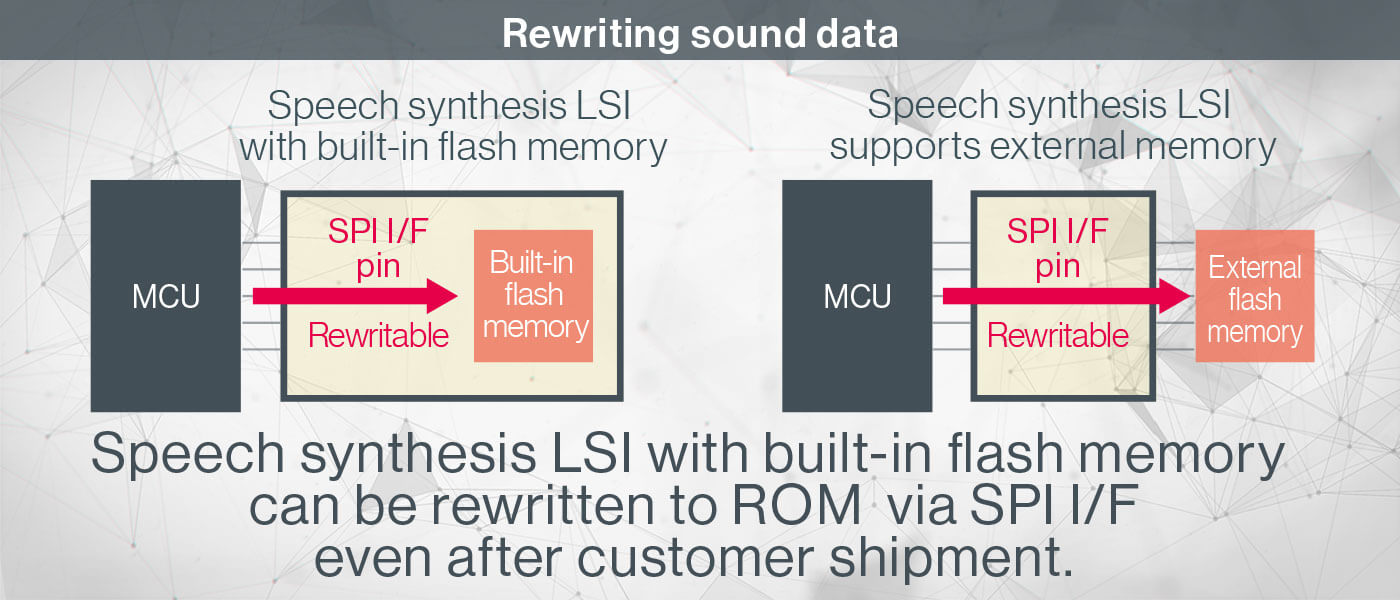 Rewriting sound data

Speech synthesis LSI with built-in flash memory

MCU

SPI I/F pin

Rewritable

Built-in flash memory

Speech synthesis LSI supports external memory

MCU

SPI I/F pin

Rewritable

External flash memory

Speech synthesis LSI with built-in flash memory can be rewritten to ROM via SPI I/F even after customer shipment.